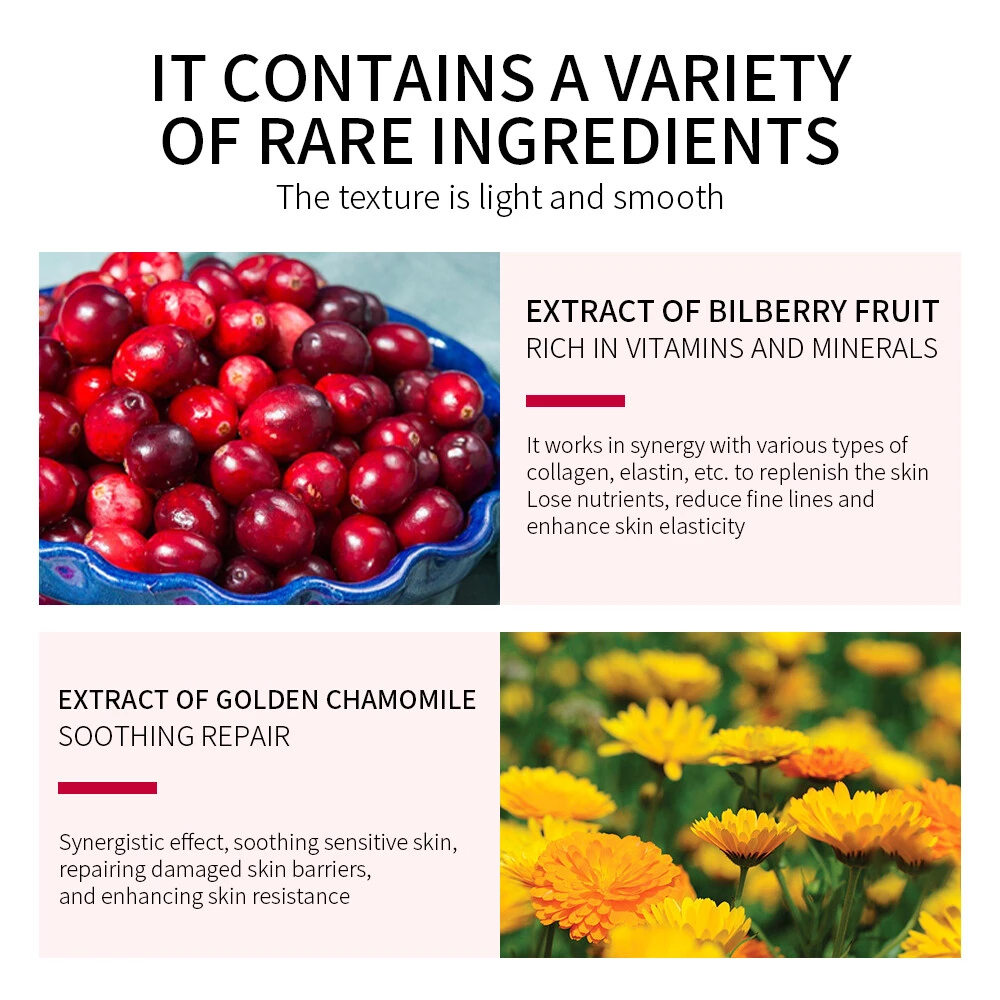 IT CONTAINS A VARIETY OF RARE INGREDIENTS
The texture is light and smooth

EXTRACT OF BILBERRY FRUIT
RICH IN VITAMINS AND MINERALS

It works in synergy with various types of collagen, elastin, etc. to replenish the skin Lose nutrients, reduce fine lines and enhance skin elasticity

EXTRACT OF GOLDEN CHAMOMILE
SOOTHING REPAIR

Synergistic effect, soothing sensitive skin, repairing damaged skin barriers, and enhancing skin resistance